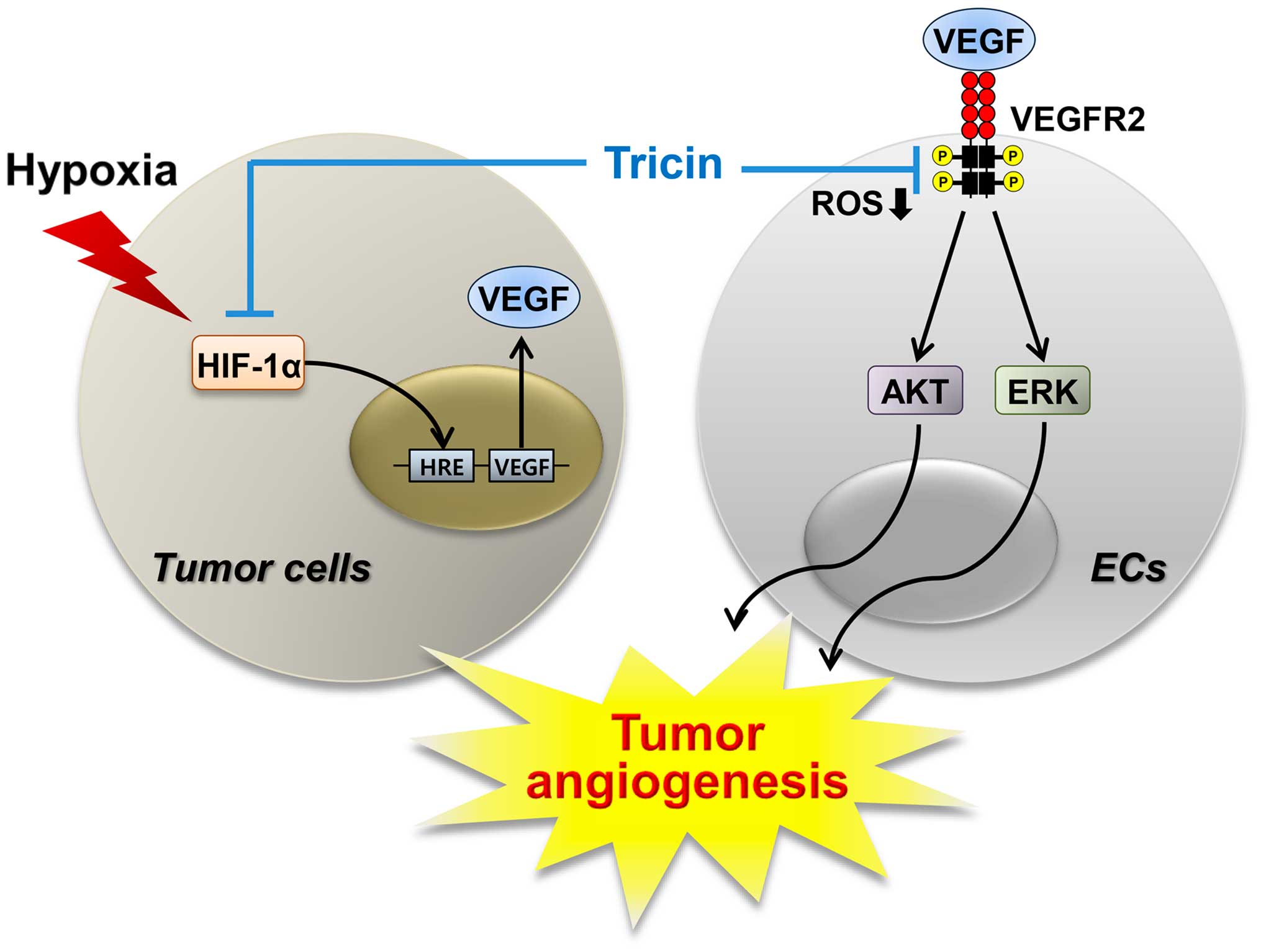 VEGF

VEGFR2

Hypoxia

Tricin

P P P P

ROS

VEGF

HIF-1α

AKT

ERK

HRE

VEGF

Tumor cells

ECs

Tumor angiogenesis